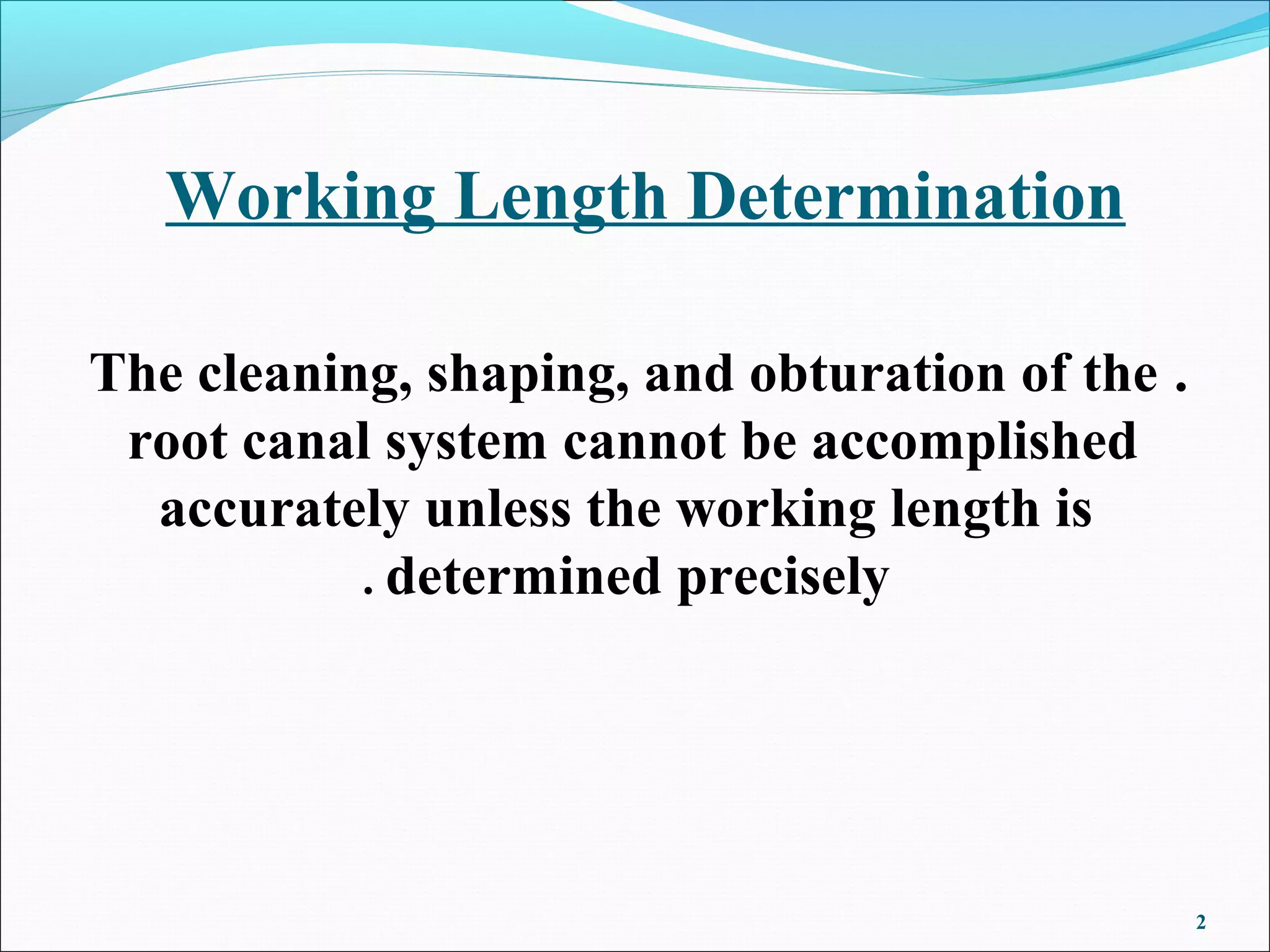 Working Length Determination

The cleaning, shaping, and obturation of the . root canal system cannot be accomplished accurately unless the working length is . determined precisely

2